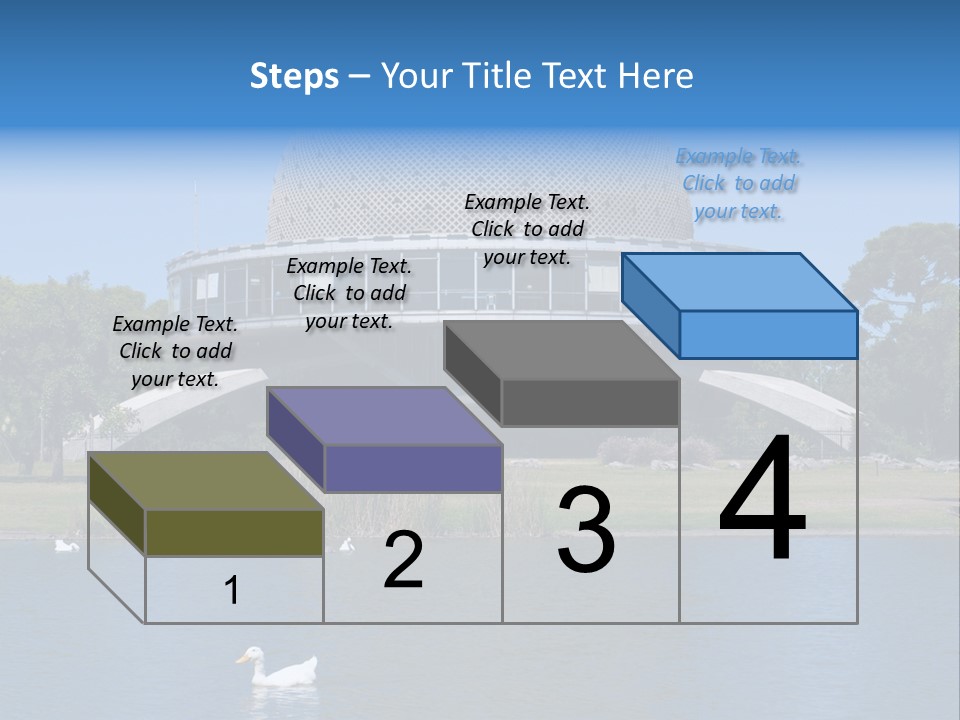 Steps – Your Title Text Here

Example Text. Click to add your text.

Example Text. Click to add your text.

Example Text. Click to add your text.

Example Text. Click to add your text.

1

2

3

4